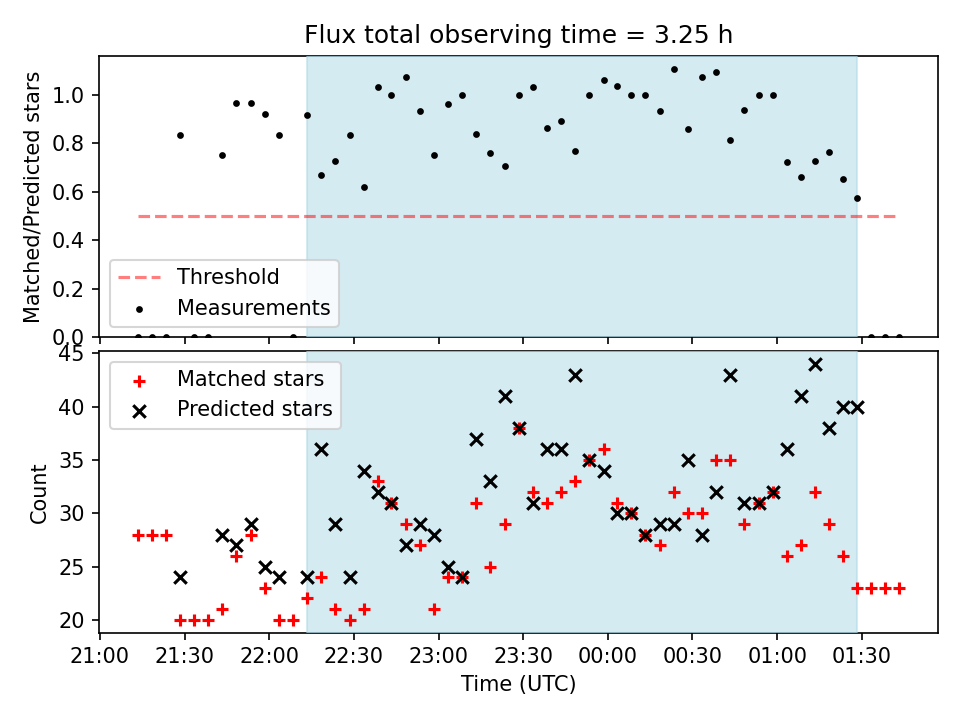 Flux total observing time = 3.25 h

Matched/Predicted stars

1.0
0.8
0.6
0.4
0.2
0.0

Threshold
Measurements

Count

45
40
35
30
25
20

Matched stars
Predicted stars

21:00 21:30 22:00 22:30 23:00 23:30 00:00 00:30 01:00 01:30

Time (UTC)